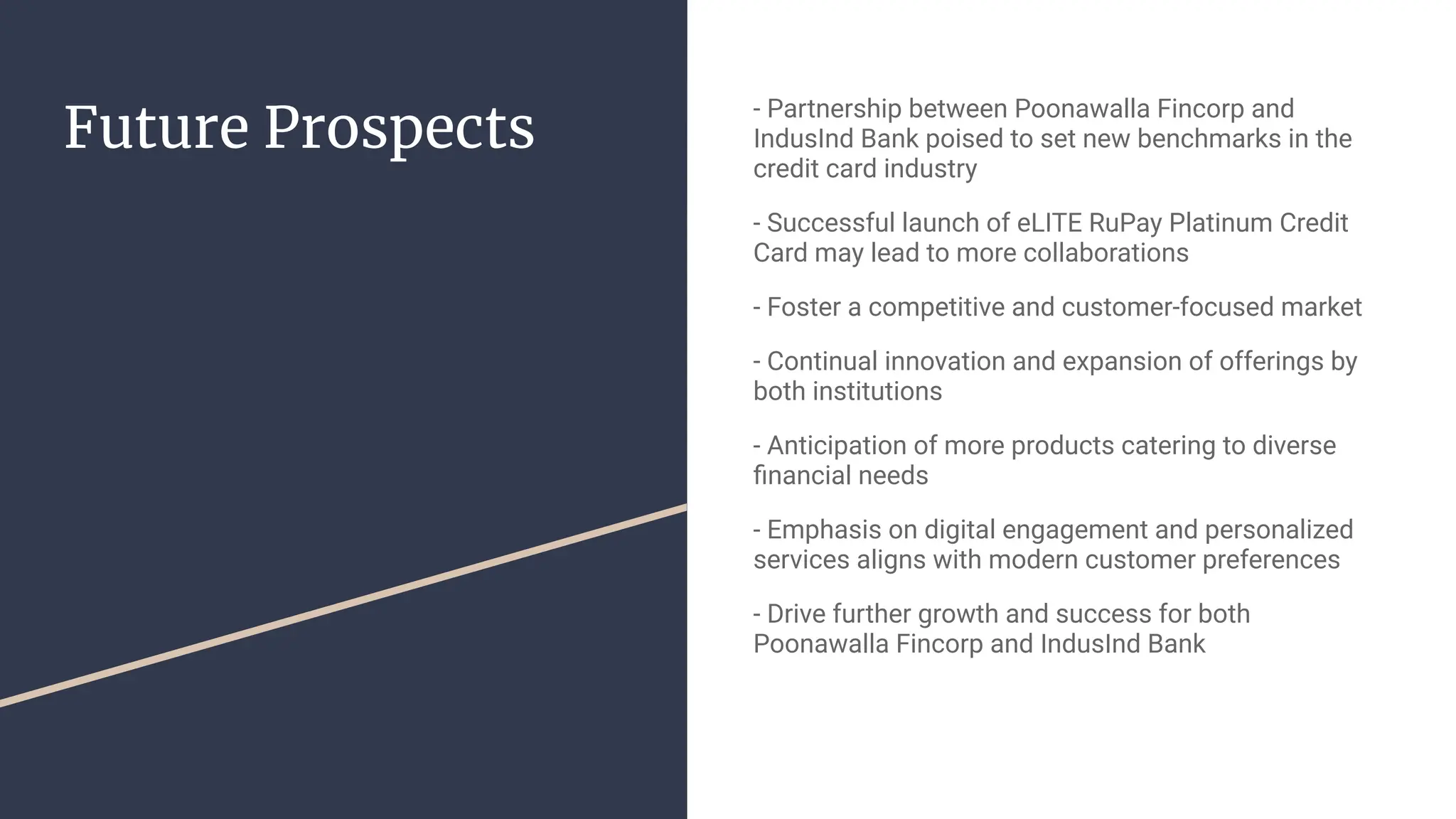 Future Prospects

- Partnership between Poonawalla Fincorp and IndusInd Bank poised to set new benchmarks in the credit card industry

- Successful launch of eLITE RuPay Platinum Credit Card may lead to more collaborations

- Foster a competitive and customer-focused market

- Continual innovation and expansion of offerings by both institutions

- Anticipation of more products catering to diverse financial needs

- Emphasis on digital engagement and personalized services aligns with modern customer preferences

- Drive further growth and success for both Poonawalla Fincorp and IndusInd Bank